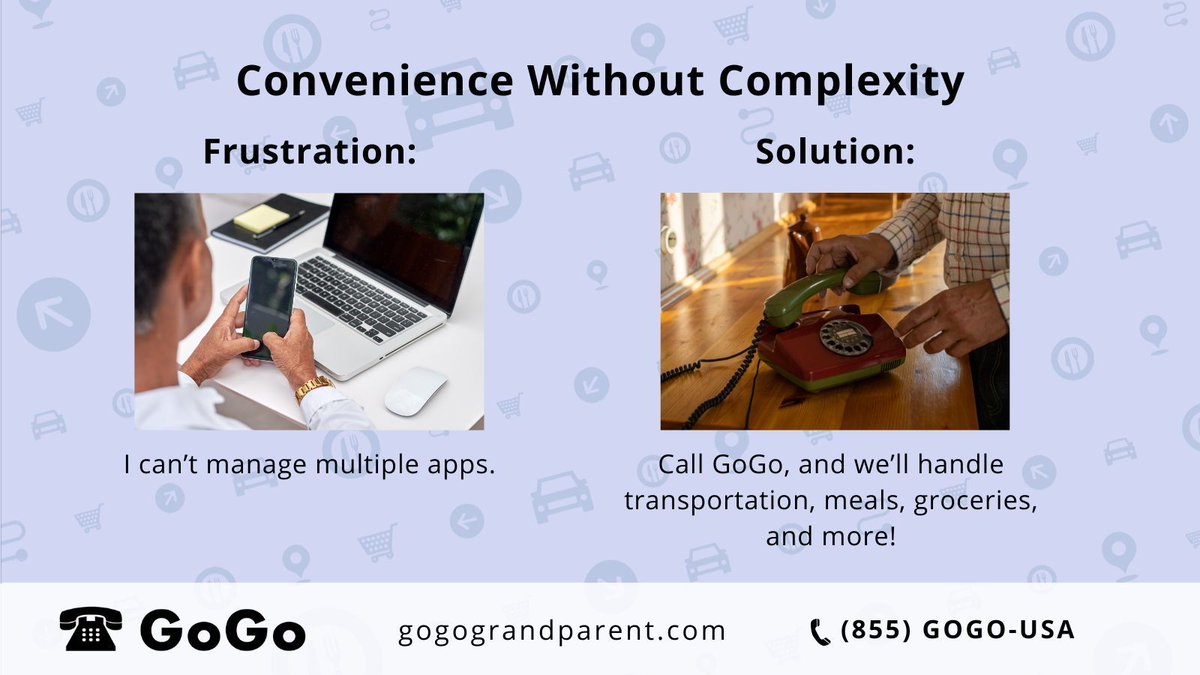 Convenience Without Complexity

Frustration:

I can't manage multiple apps.

Solution:

Call GoGo, and we'll handle transportation, meals, groceries, and more!

GoGo

gogograndparent.com

(855) GOGO-USA